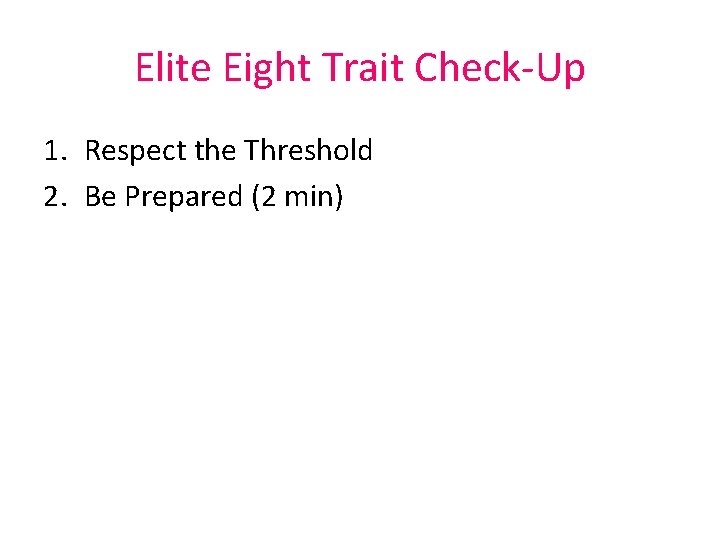 Elite Eight Trait Check-Up

1. Respect the Threshold
2. Be Prepared (2 min)